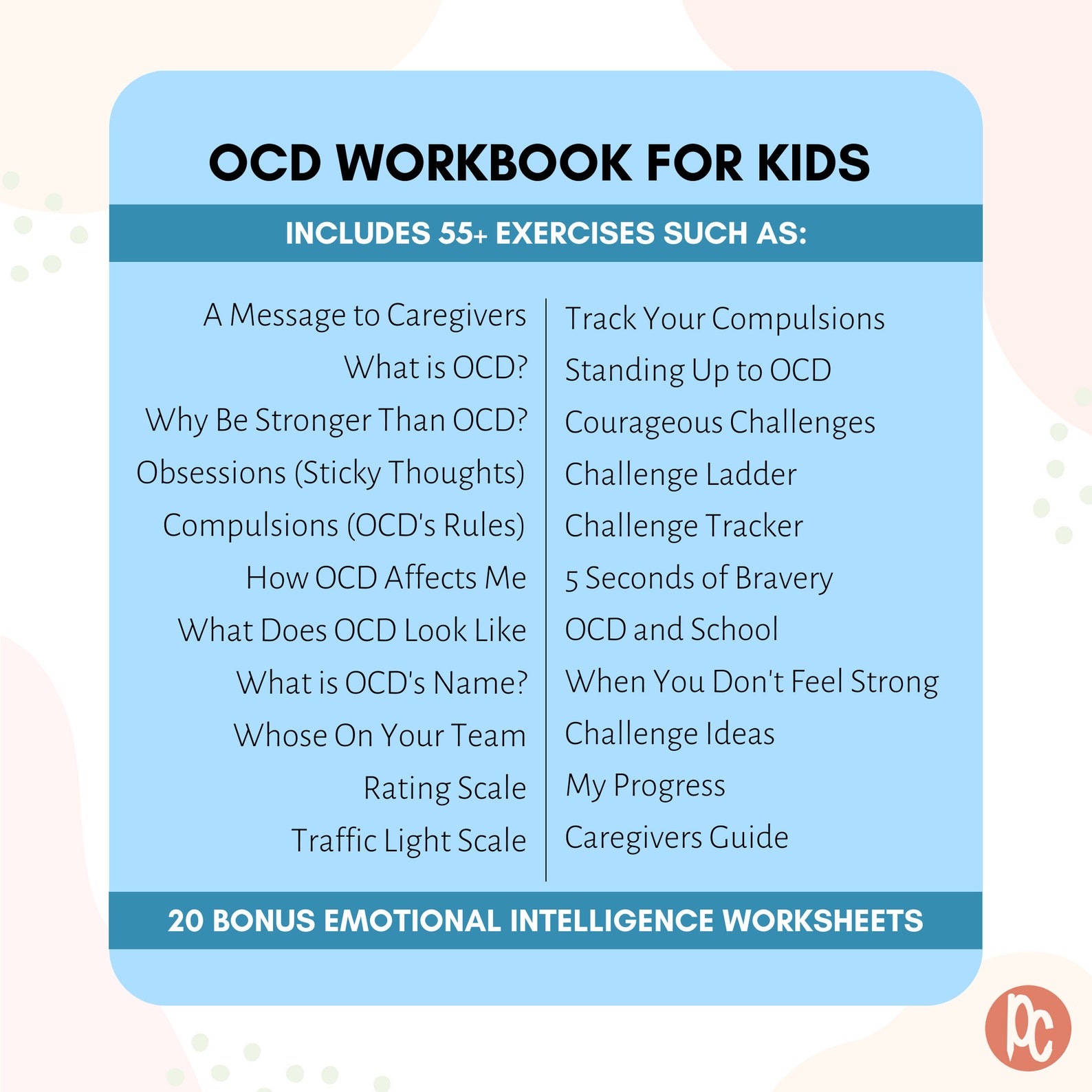 OCD WORKBOOK FOR KIDS

INCLUDES 55+ EXERCISES SUCH AS:

A Message to Caregivers
What is OCD?
Why Be Stronger Than OCD?
Obsessions (Sticky Thoughts)
Compulsions (OCD's Rules)
How OCD Affects Me
What Does OCD Look Like
What is OCD's Name?
Whose On Your Team
Rating Scale
Traffic Light Scale

Track Your Compulsions
Standing Up to OCD
Courageous Challenges
Challenge Ladder
Challenge Tracker
5 Seconds of Bravery
OCD and School
When You Don't Feel Strong
Challenge Ideas
My Progress
Caregivers Guide

20 BONUS EMOTIONAL INTELLIGENCE WORKSHEETS

pc